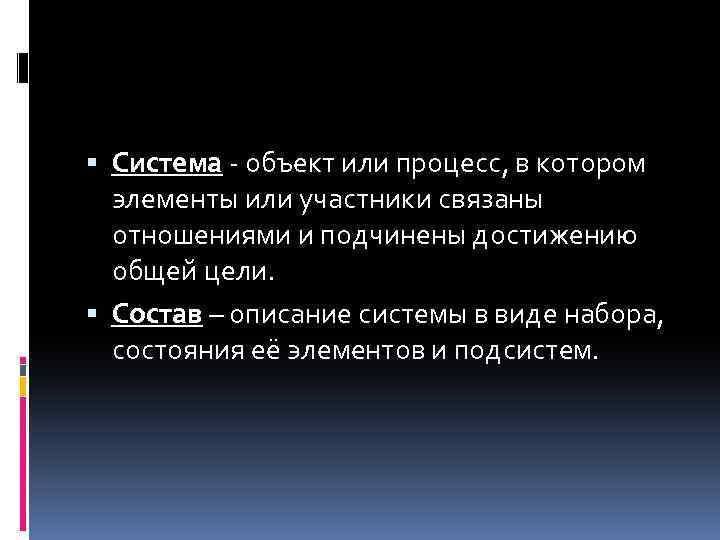 ▪ Система - объект или процесс, в котором элементы или участники связаны отношениями и подчинены достижению общей цели.

▪ Состав – описание системы в виде набора, состояния её элементов и подсистем.